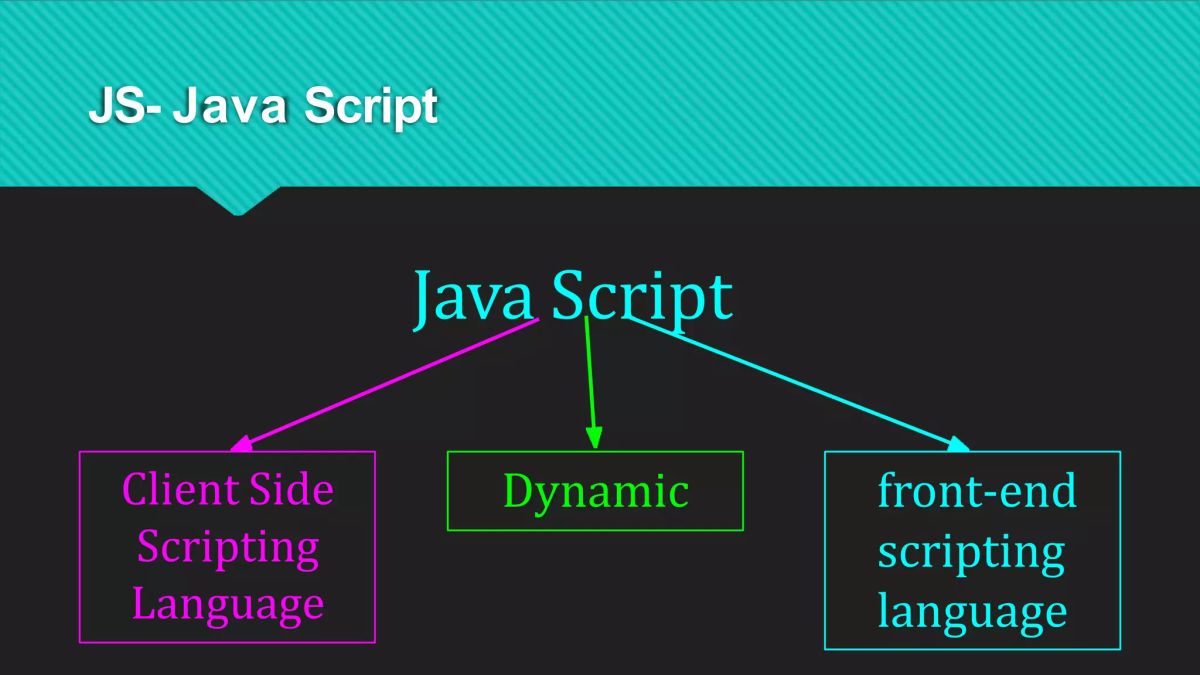 JS- Java Script

Java Script

Client Side Scripting Language

Dynamic

front-end scripting language